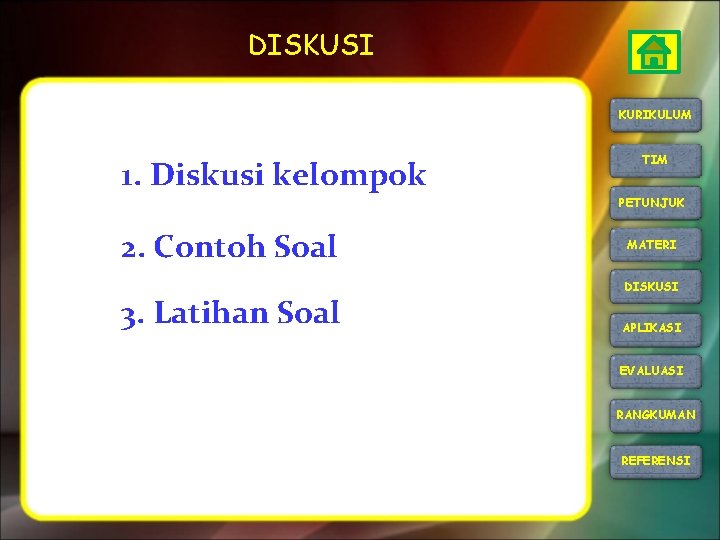 DISKUSI

1. Diskusi kelompok

2. Contoh Soal

3. Latihan Soal

KURIKULUM
TIM
PETUNJUK
MATERI
DISKUSI
APLIKASI
EVALUASI
RANGKUMAN
REFERENSI